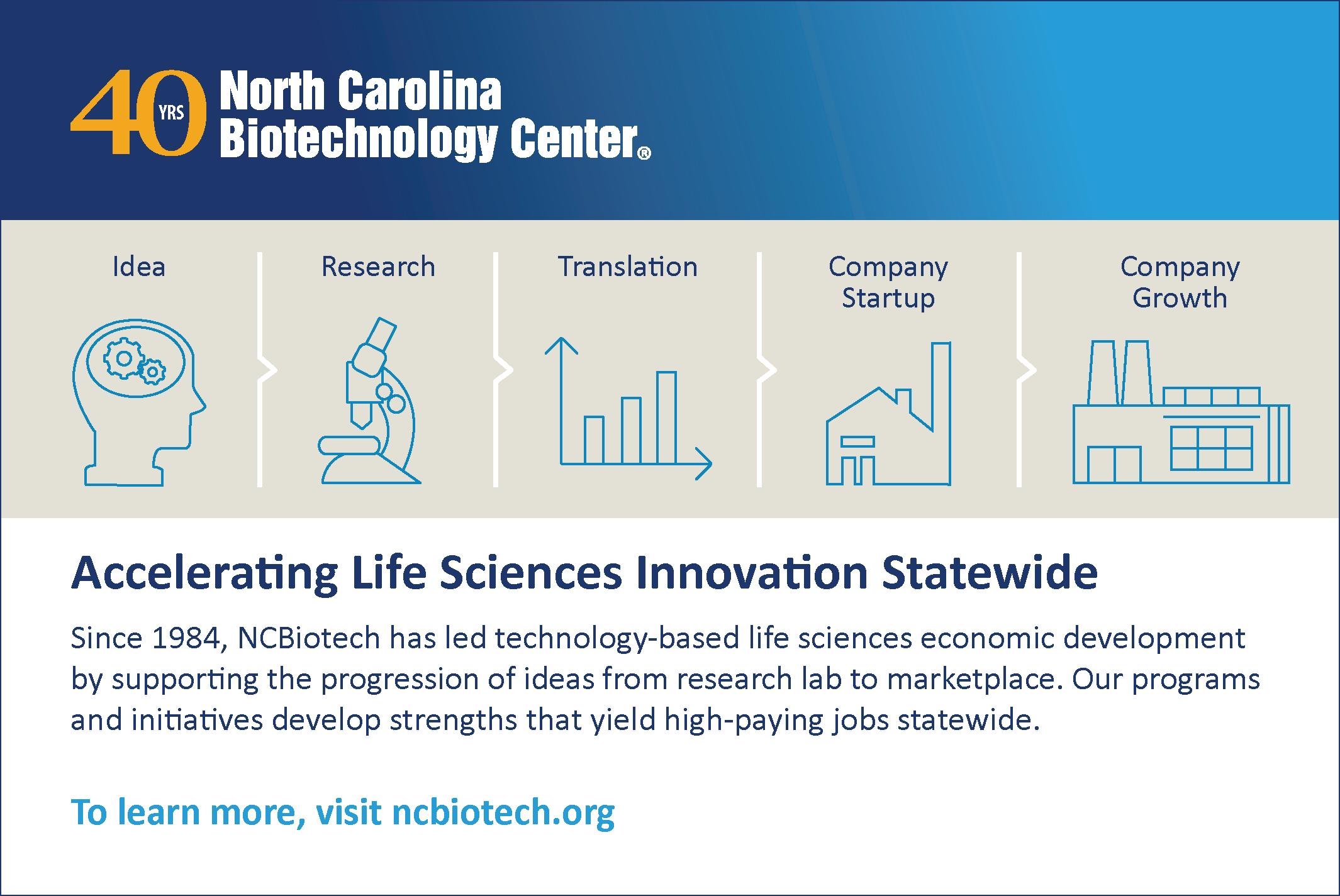 40 YRS North Carolina Biotechnology Center®

Idea

Research

Translation

Company Startup

Company Growth

Accelerating Life Sciences Innovation Statewide

Since 1984, NCBiotech has led technology-based life sciences economic development by supporting the progression of ideas from research lab to marketplace. Our programs and initiatives develop strengths that yield high-paying jobs statewide.

To learn more, visit ncbiotech.org